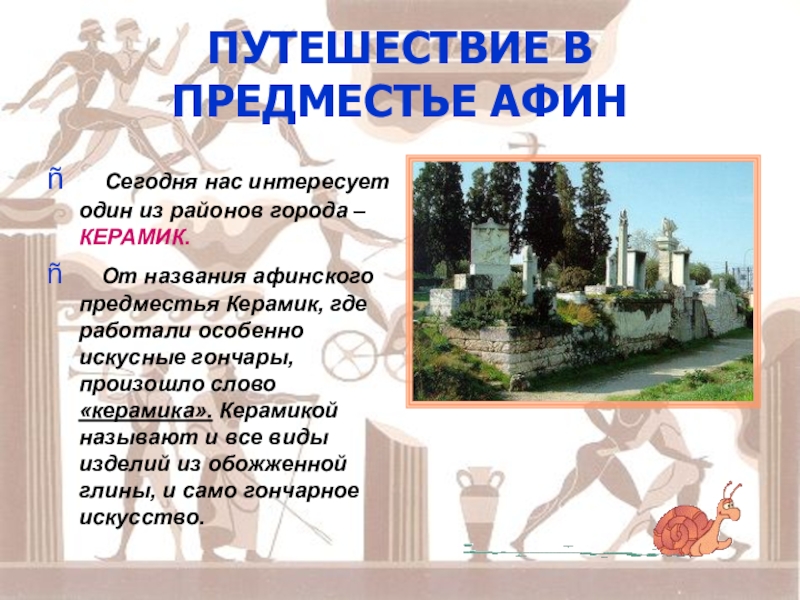 ПУТЕШЕСТВИЕ В ПРЕДМЕСТЬЕ АФИН

ñ Сегодня нас интересует один из районов города – КЕРАМИК.

ñ От названия афинского предместья Керамик, где работали особенно искусные гончары, произошло слово «керамика». Керамикой называют и все виды изделий из обожженной глины, и само гончарное искусство.